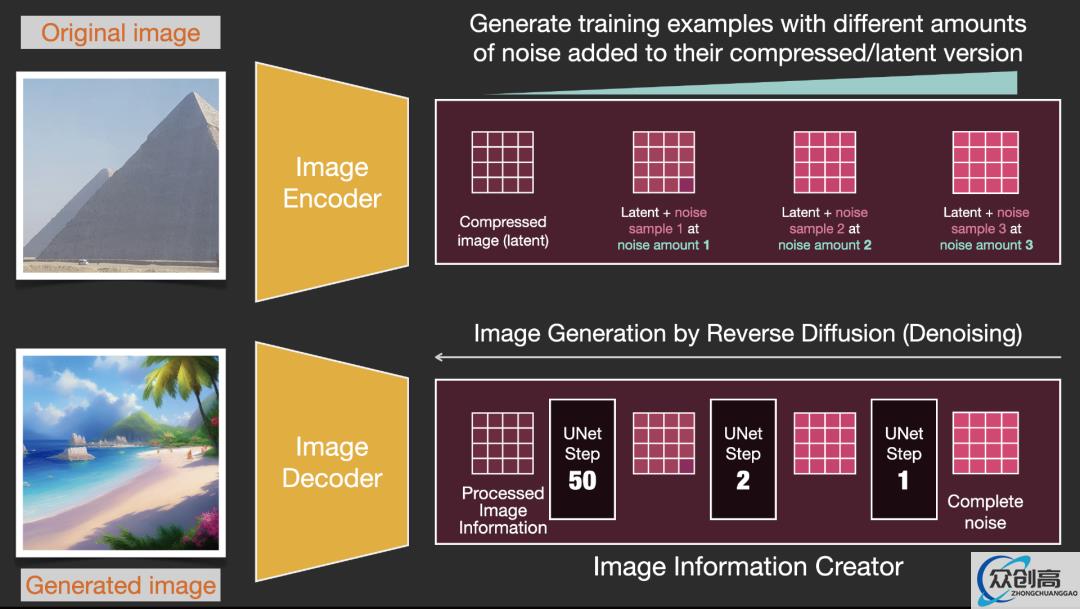 Original image

Generate training examples with different amounts of noise added to their compressed/latent version

Image Encoder

Compressed image (latent)

Latent + noise sample 1 at noise amount 1

Latent + noise sample 2 at noise amount 2

Latent + noise sample 3 at noise amount 3

Image Generation by Reverse Diffusion (Denoising)

Image Decoder

Processed Image Information

UNet Step 50

UNet Step 2

UNet Step 1

Complete noise

Image Information Creator

Generated image

众创高
ZHONGCHUANGGAO